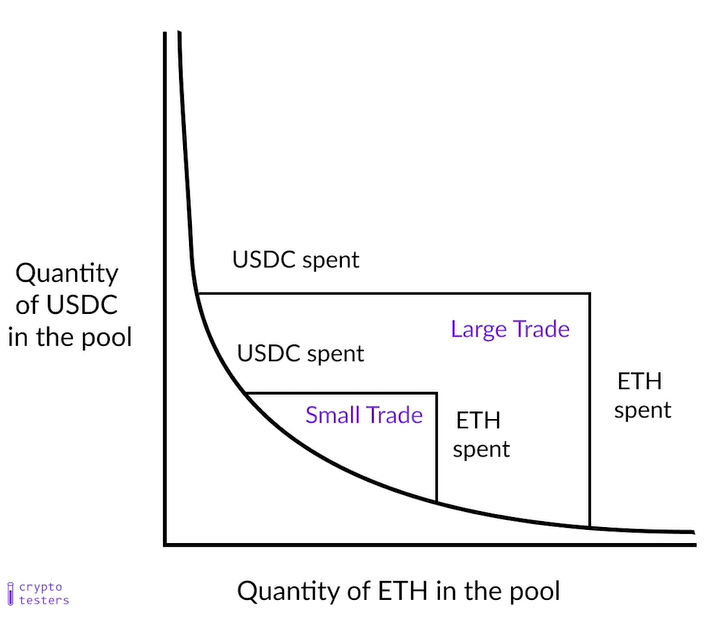 Quantity of USDC in the pool

USDC spent

Large Trade

USDC spent

ETH spent

Small Trade

ETH spent

crypto testers

Quantity of ETH in the pool